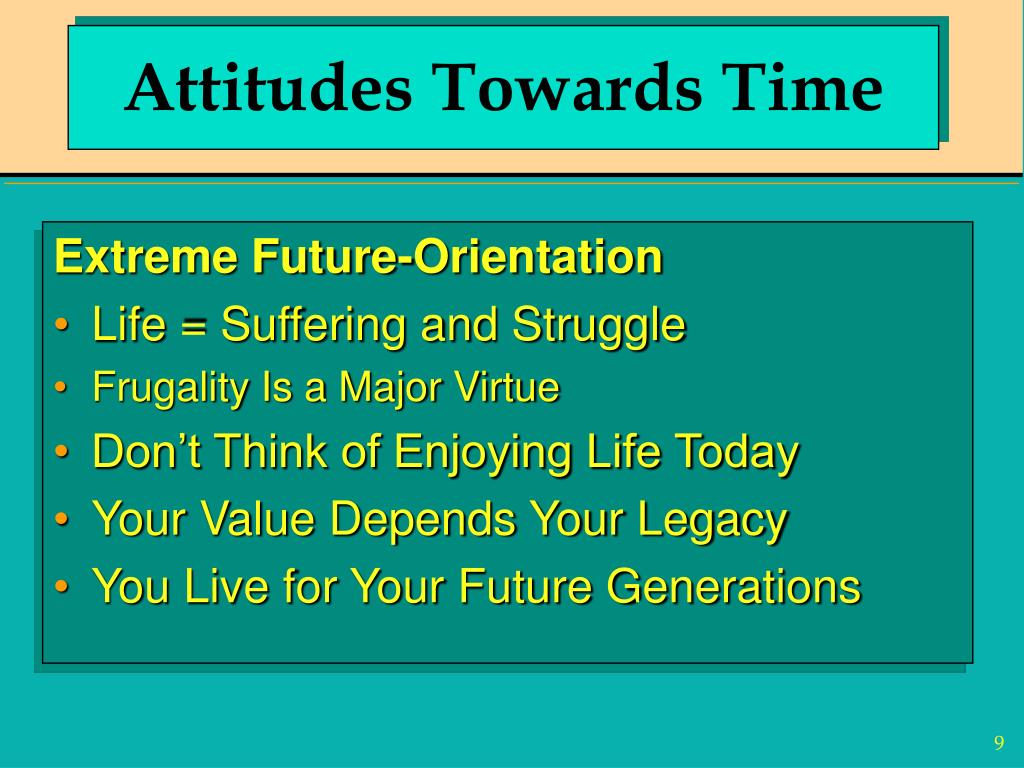 Attitudes Towards Time

Extreme Future-Orientation

• Life = Suffering and Struggle
• Frugality Is a Major Virtue
• Don’t Think of Enjoying Life Today
• Your Value Depends Your Legacy
• You Live for Your Future Generations

9